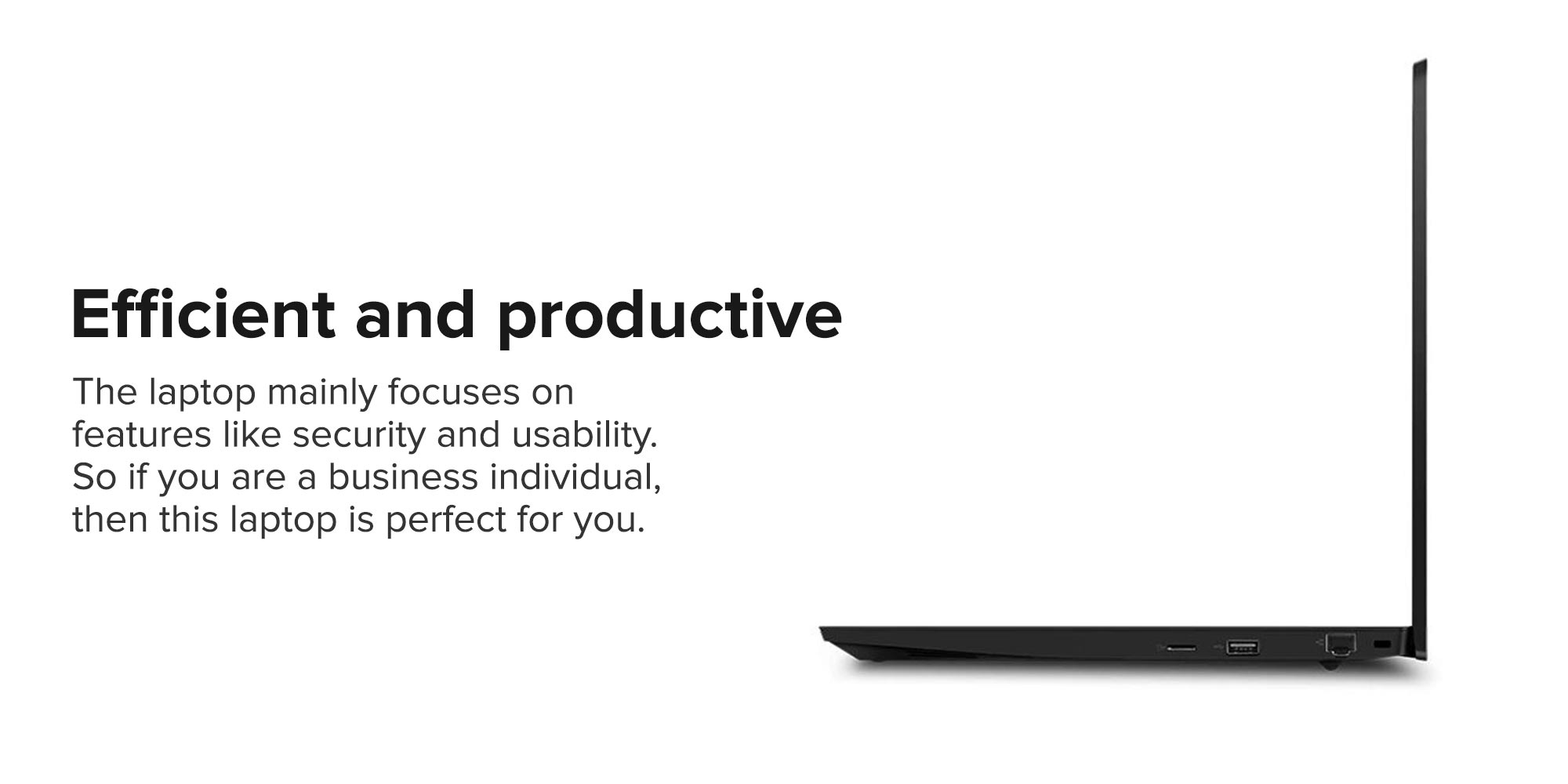 Efficient and productive

The laptop mainly focuses on features like security and usability. So if you are a business individual, then this laptop is perfect for you.